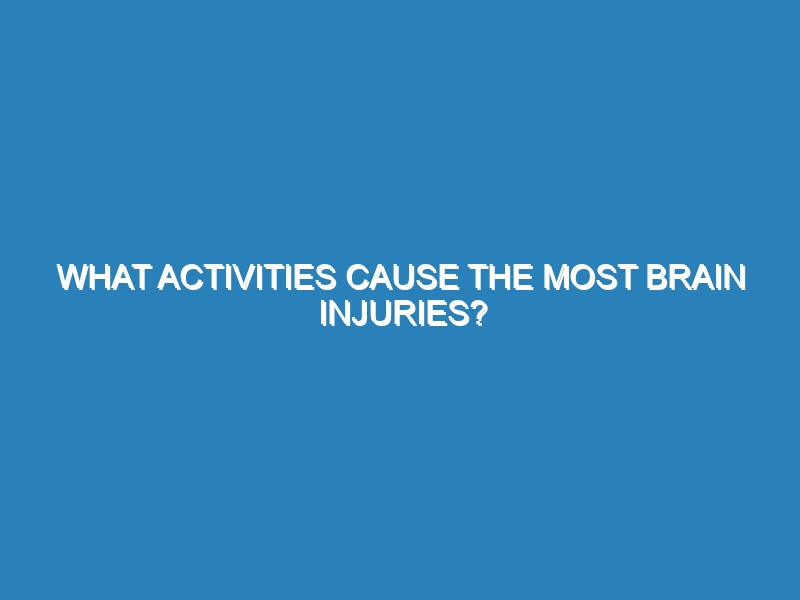 WHAT ACTIVITIES CAUSE THE MOST BRAIN INJURIES?